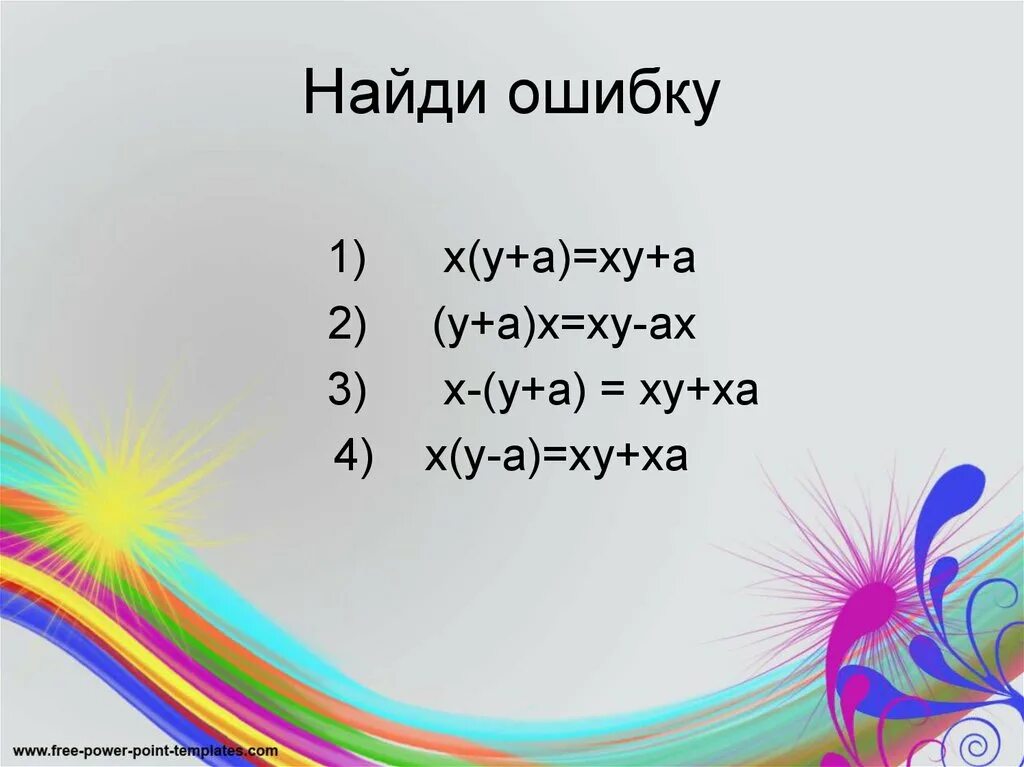 Найди ошибку

1) $x(y+a)=xy+a$

2) $(y+a)x=xy-ax$

3) $x-(y+a) = xy+xa$

4) $x(y-a)=xy+xa$

www.free-power-point-templates.com